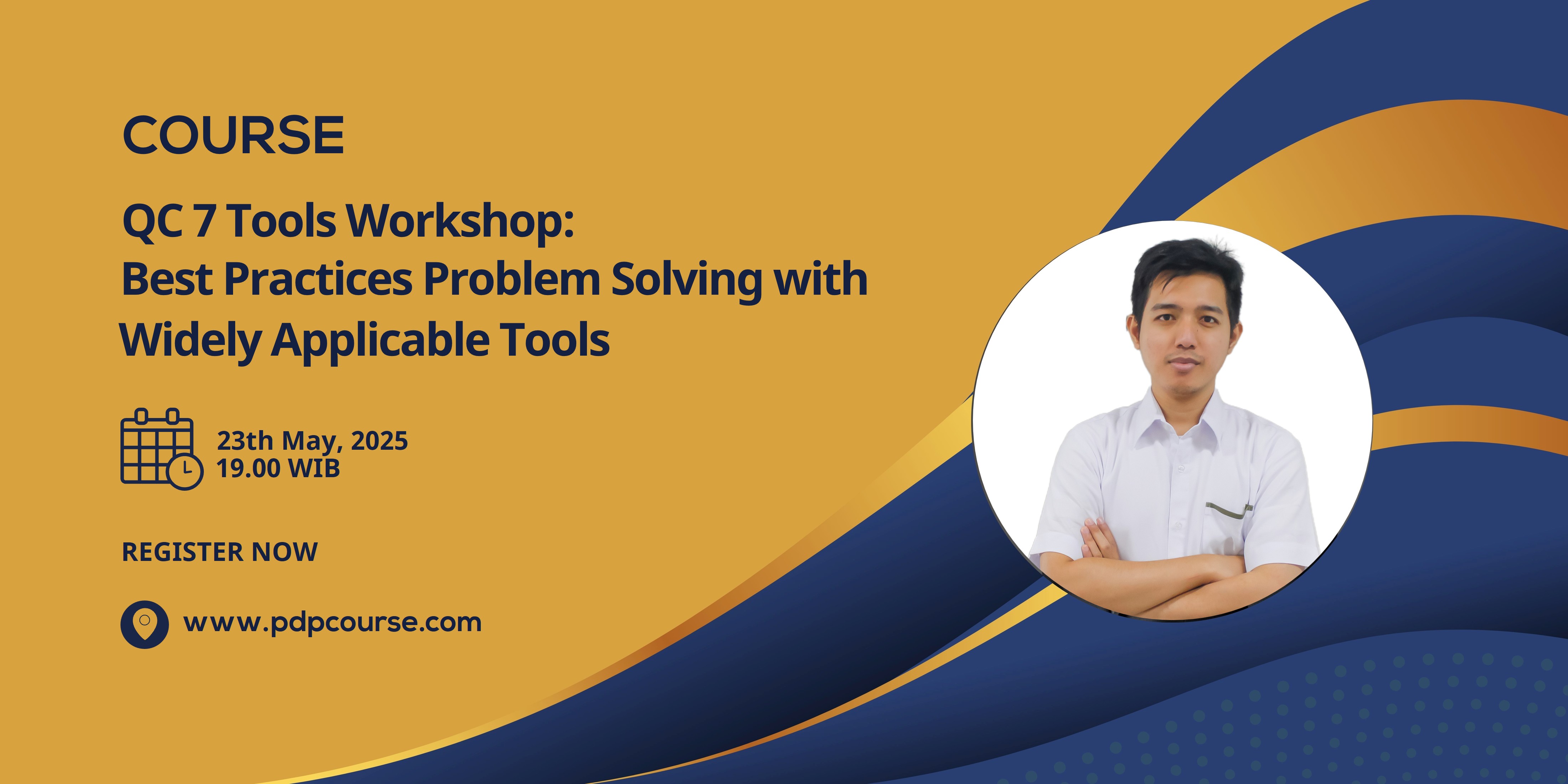 COURSE

QC 7 Tools Workshop:
Best Practices Problem Solving with Widely Applicable Tools

23th May, 2025
19.00 WIB

REGISTER NOW

www.pdpcourse.com